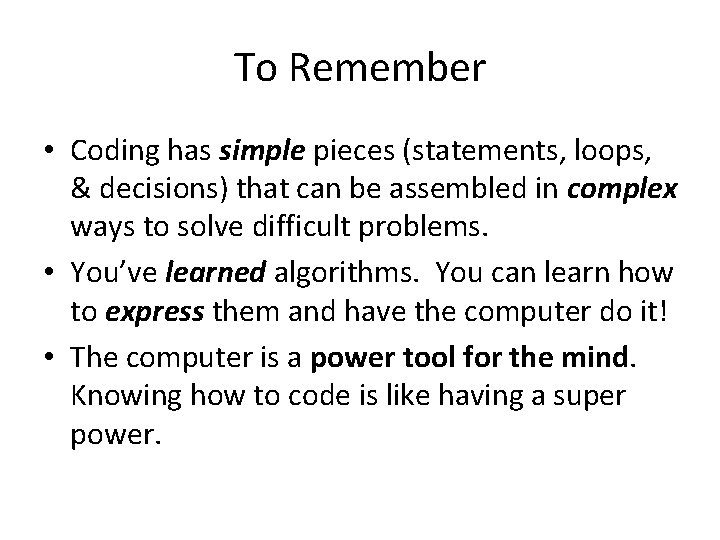 To Remember

• Coding has simple pieces (statements, loops, & decisions) that can be assembled in complex ways to solve difficult problems.
• You've learned algorithms. You can learn how to express them and have the computer do it!
• The computer is a power tool for the mind. Knowing how to code is like having a super power.